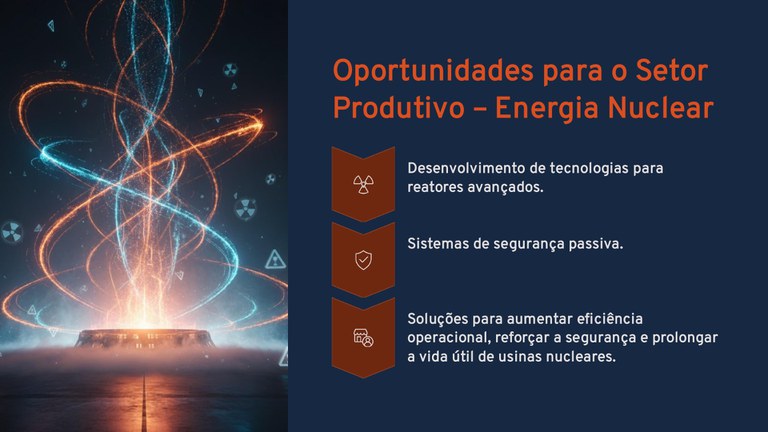 Oportunidades para o Setor Produtivo – Energia Nuclear

Desenvolvimento de tecnologias para reatores avançados.

Sistemas de segurança passiva.

Soluções para aumentar eficiência operacional, reforçar a segurança e prolongar a vida útil de usinas nucleares.